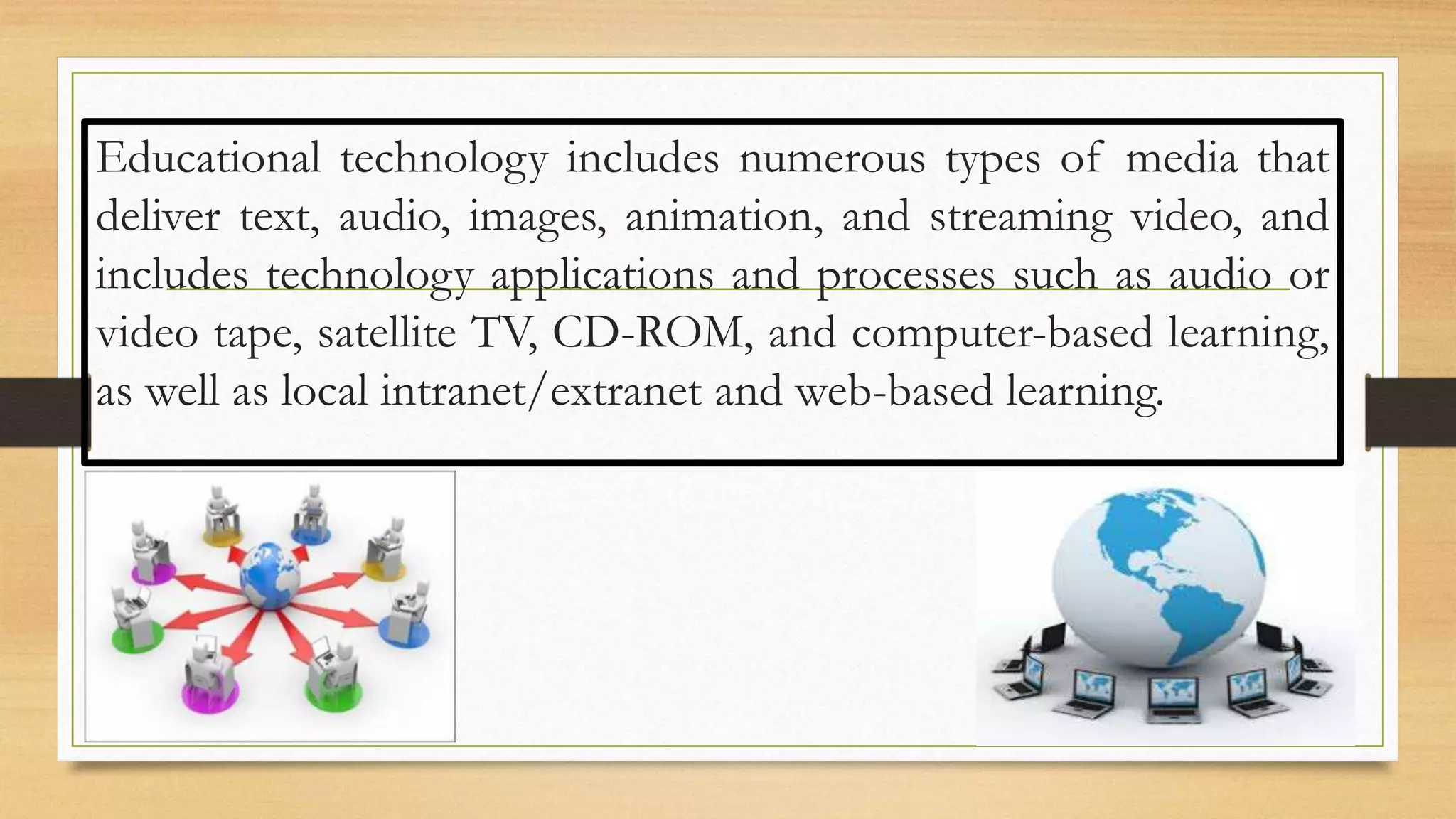 Educational technology includes numerous types of media that deliver text, audio, images, animation, and streaming video, and includes technology applications and processes such as audio or video tape, satellite TV, CD-ROM, and computer-based learning, as well as local intranet/extranet and web-based learning.